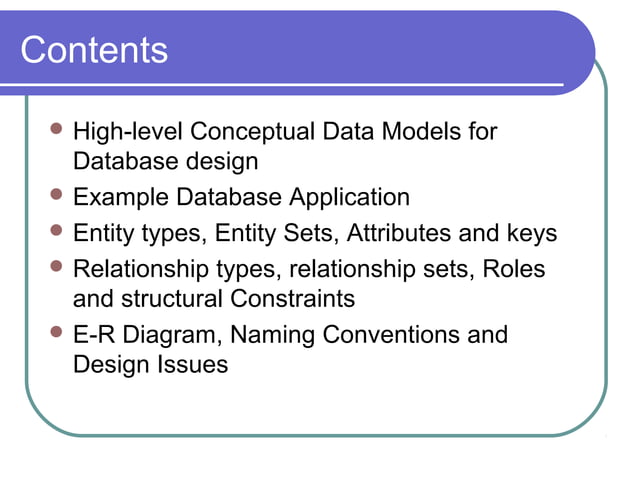 Contents

- High-level Conceptual Data Models for Database design
- Example Database Application
- Entity types, Entity Sets, Attributes and keys
- Relationship types, relationship sets, Roles and structural Constraints
- E-R Diagram, Naming Conventions and Design Issues